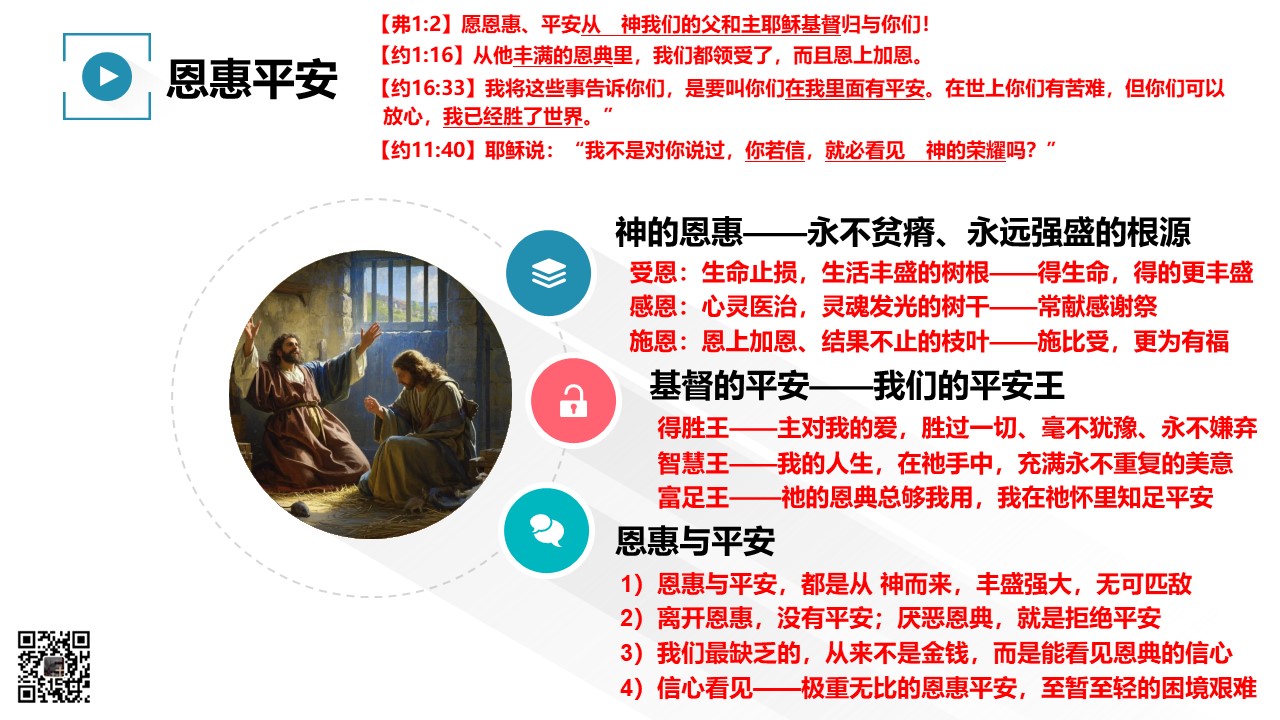 恩惠平安

【弗1:2】愿恩惠、平安从　神我们的父和主耶稣基督归与你们！

【约1:16】从他丰满的恩典里，我们都领受了，而且恩上加恩。

【约16:33】我将这些事告诉你们，是要叫你们在我里面有平安。在世上你们有苦难，但你们可以放心，我已经胜了世界。”

【约11:40】耶稣说：“我不是对你说过，你若信，就必看见　神的荣耀吗？”

神的恩惠——永不贫瘠、永远强盛的根源

受恩：生命止损，生活丰盛的树根——得生命，得的更丰盛

感恩：心灵医治，灵魂发光的树干——常献感谢祭

施恩：恩上加恩、结果不止的枝叶——施比受，更为有福

基督的平安——我们的平安王

得胜王——主对我的爱，胜过一切、毫不犹豫、永不嫌弃

智慧王——我的人生，在祂手中，充满永不重复的美意

富足王——祂的恩典总够我用，我在祂怀里知足平安

恩惠与平安

1）恩惠与平安，都是从 神而来，丰盛强大，无可匹敌

2）离开恩惠，没有平安；厌恶恩典，就是拒绝平安

3）我们最缺乏的，从来不是金钱，而是能看见恩典的信心

4）信心看见——极重无比的恩惠平安，至暂至轻的困境艰难